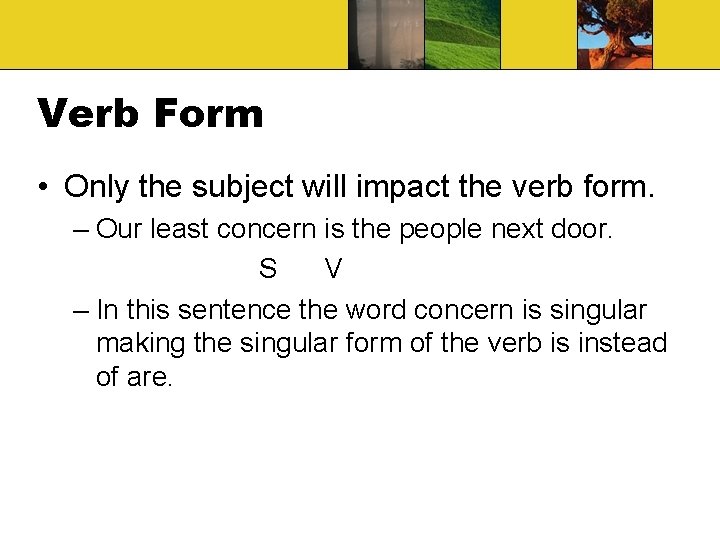 Verb Form

• Only the subject will impact the verb form.

– Our least concern is the people next door.

S V

– In this sentence the word concern is singular making the singular form of the verb is instead of are.